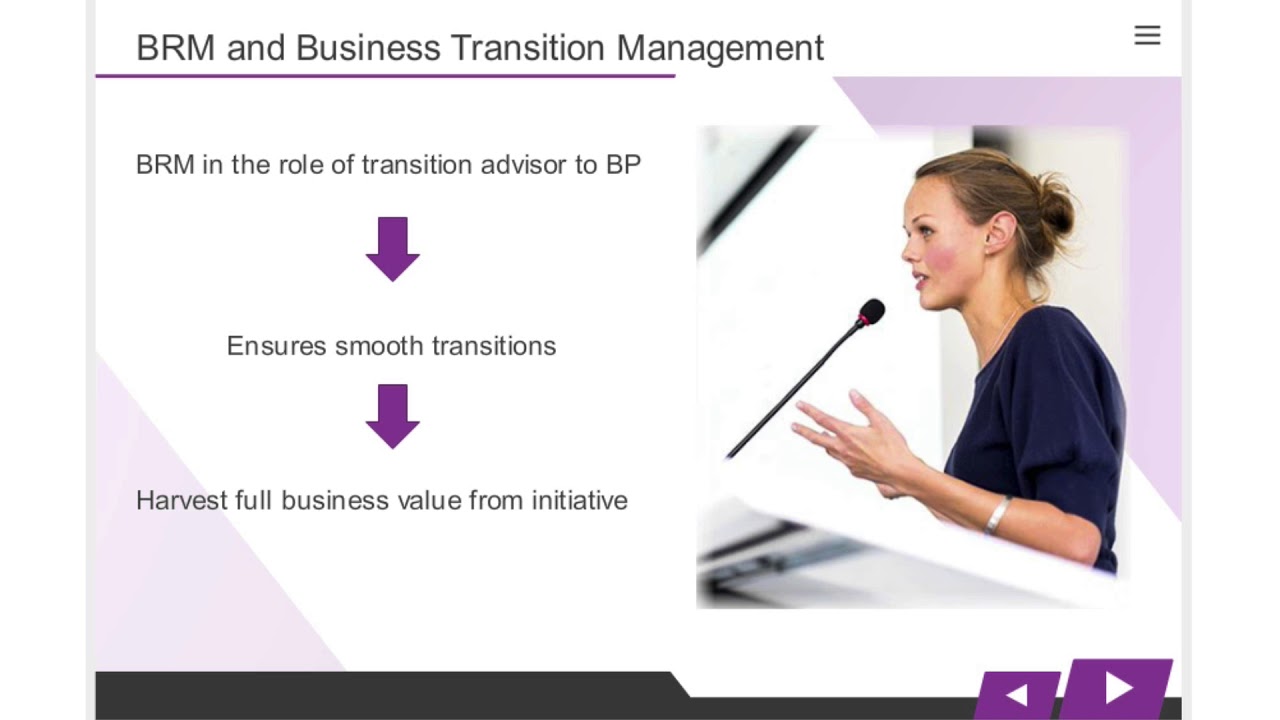 BRM and Business Transition Management

BRM in the role of transition advisor to BP

Ensures smooth transitions

Harvest full business value from initiative